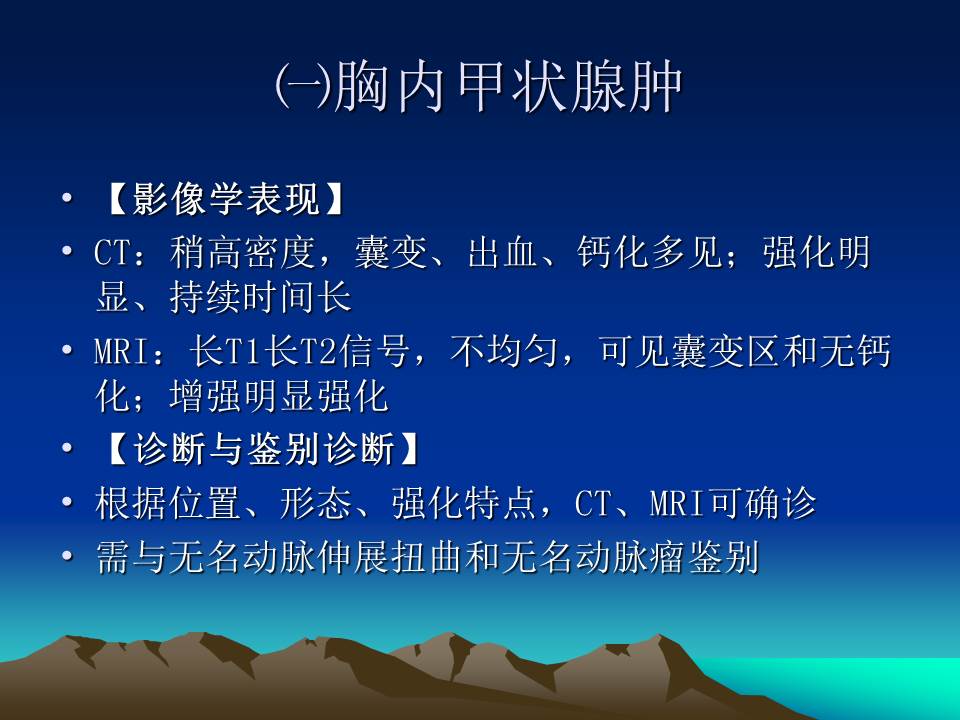 ㈠胸内甲状腺肿

• 【影像学表现】
• CT：稍高密度，囊变、出血、钙化多见；强化明显、持续时间长
• MRI：长T1长T2信号，不均匀，可见囊变区和无钙化；增强明显强化
• 【诊断与鉴别诊断】
• 根据位置、形态、强化特点，CT、MRI可确诊
• 需与无名动脉伸展扭曲和无名动脉瘤鉴别